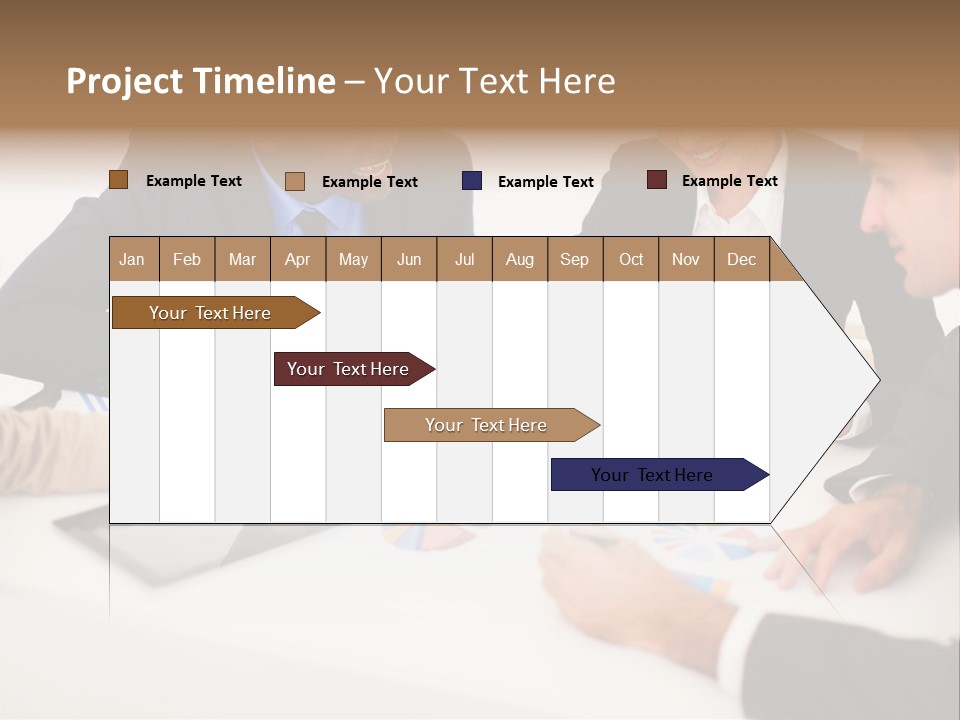 Project Timeline – Your Text Here

Example Text Example Text Example Text Example Text

| Jan | Feb | Mar | Apr | May | Jun | Jul | Aug | Sep | Oct | Nov | Dec |
|---|---|---|---|---|---|---|---|---|---|---|---|

Your Text Here

Your Text Here

Your Text Here

Your Text Here